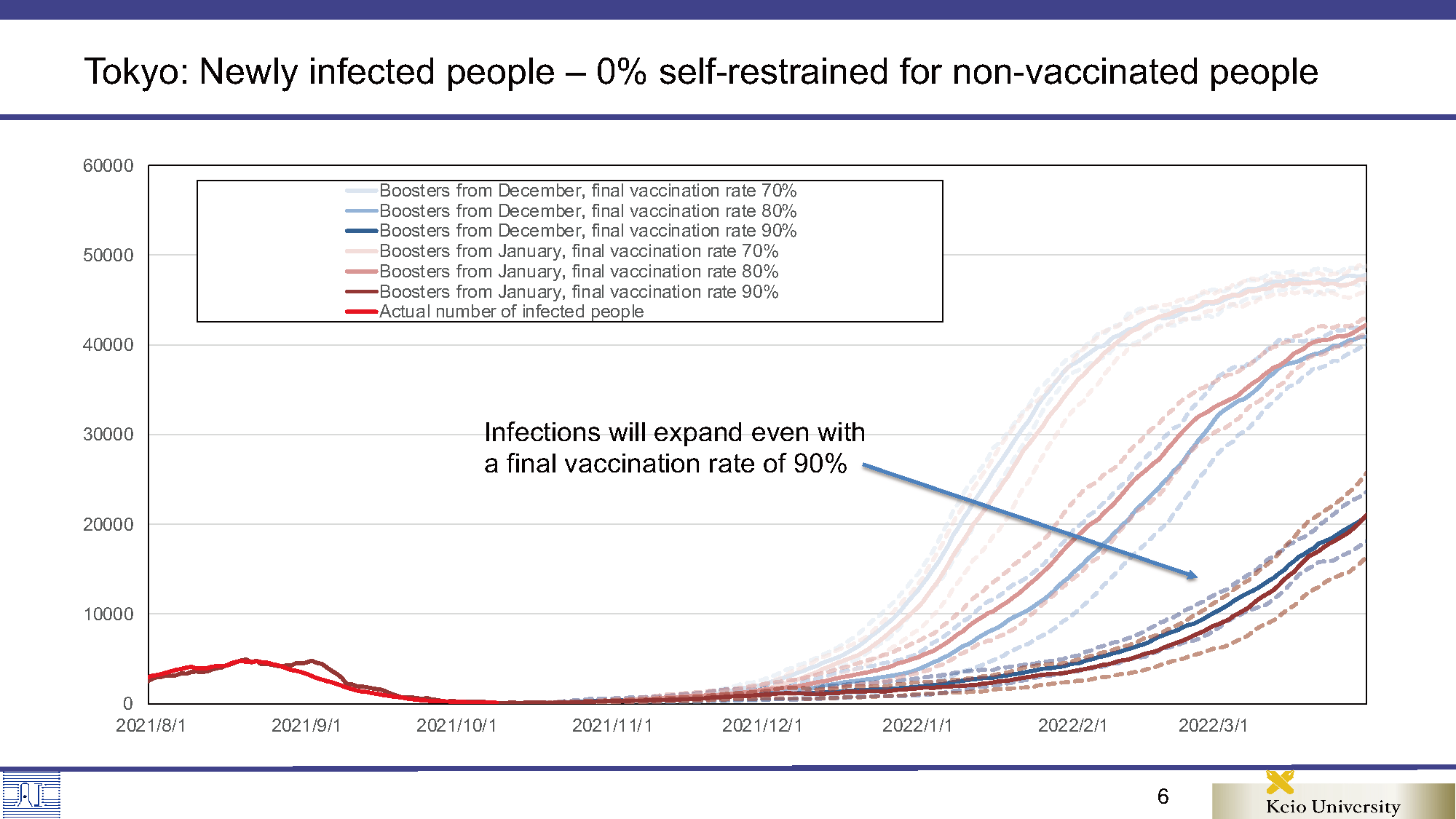 Tokyo: Newly infected people – 0% self-restrained for non-vaccinated people

60000
50000
40000
30000
20000
10000
0

Boosters from December, final vaccination rate 70%
Boosters from December, final vaccination rate 80%
Boosters from December, final vaccination rate 90%
Boosters from January, final vaccination rate 70%
Boosters from January, final vaccination rate 80%
Boosters from January, final vaccination rate 90%
Actual number of infected people

Infections will expand even with a final vaccination rate of 90%

2021/8/1 2021/9/1 2021/10/1 2021/11/1 2021/12/1 2022/1/1 2022/2/1 2022/3/1

6

Keio University